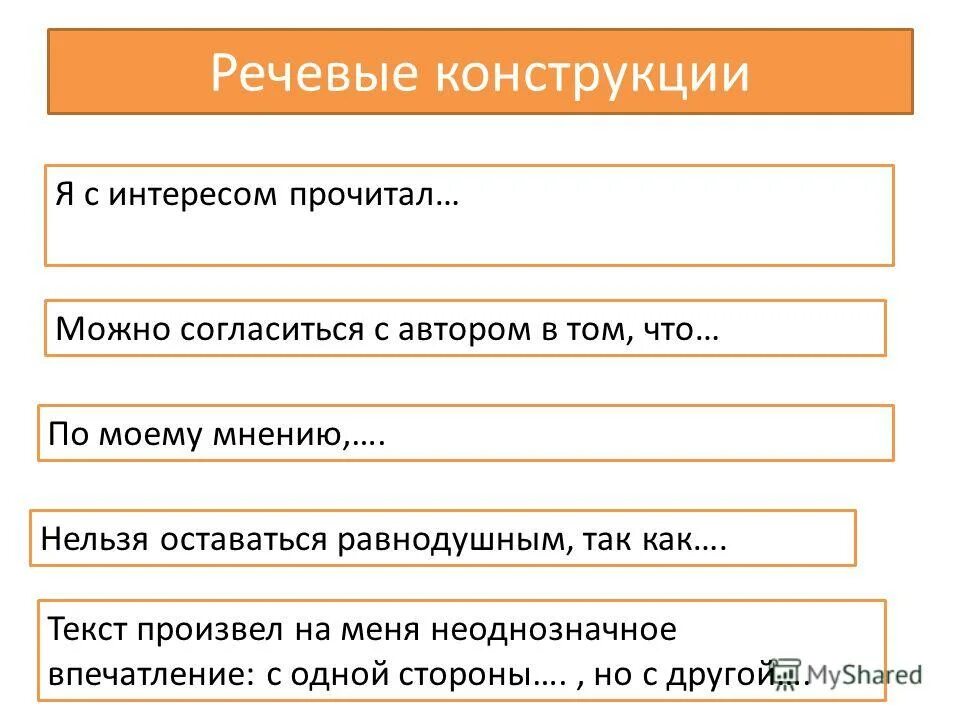 Речевые конструкции

Я с интересом прочитал…

Можно согласиться с автором в том, что…

По моему мнению,….

Нельзя оставаться равнодушным, так как….

Текст произвел на меня неоднозначное впечатление: с одной стороны…. , но с другой….

MyShared